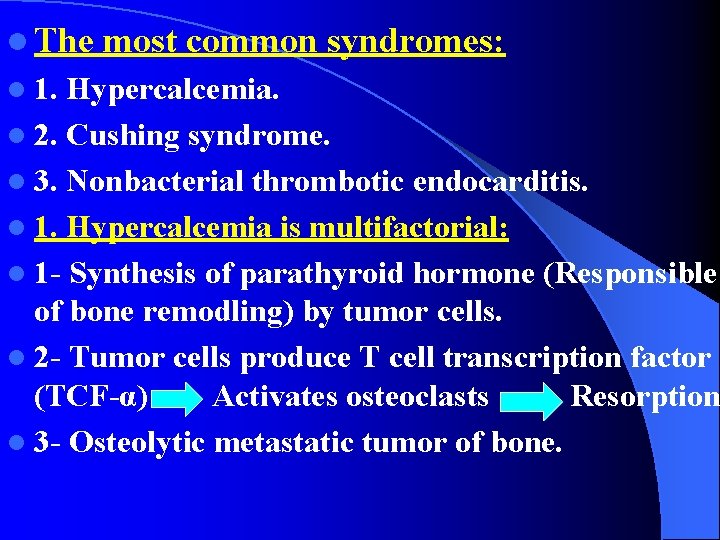 The most common syndromes:

1. Hypercalcemia.

2. Cushing syndrome.

3. Nonbacterial thrombotic endocarditis.

1. Hypercalcemia is multifactorial:

1- Synthesis of parathyroid hormone (Responsible of bone remodling) by tumor cells.

2- Tumor cells produce T cell transcription factor (TCF-α) Activates osteoclasts Resorption

3- Osteolytic metastatic tumor of bone.